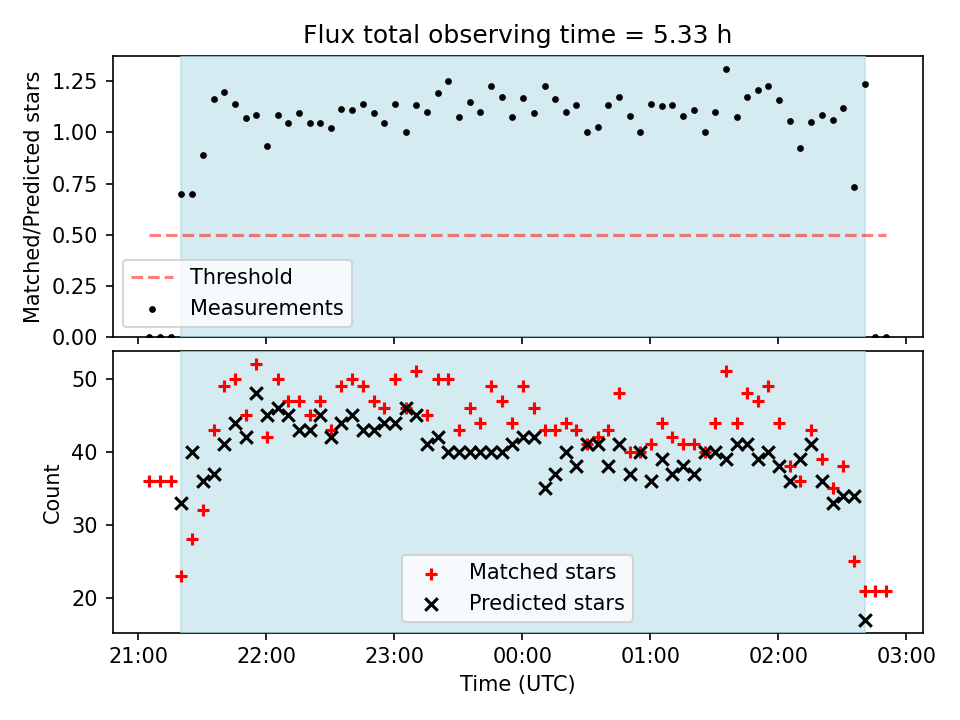 Flux total observing time = 5.33 h

Matched/Predicted stars

1.25
1.00
0.75
0.50
0.25
0.00

Threshold
Measurements

Count

50
40
30
20

Matched stars
Predicted stars

21:00
22:00
23:00
00:00
01:00
02:00
03:00

Time (UTC)